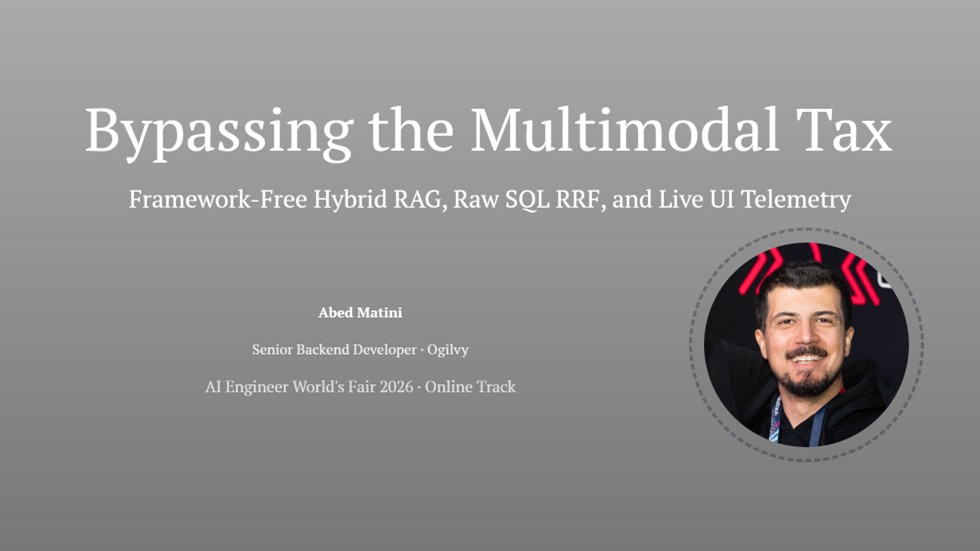 Bypassing the Multimodal Tax

Framework-Free Hybrid RAG, Raw SQL RRF, and Live UI Telemetry

Abed Matini

Senior Backend Developer · Ogilvy

AI Engineer World's Fair 2026 · Online Track